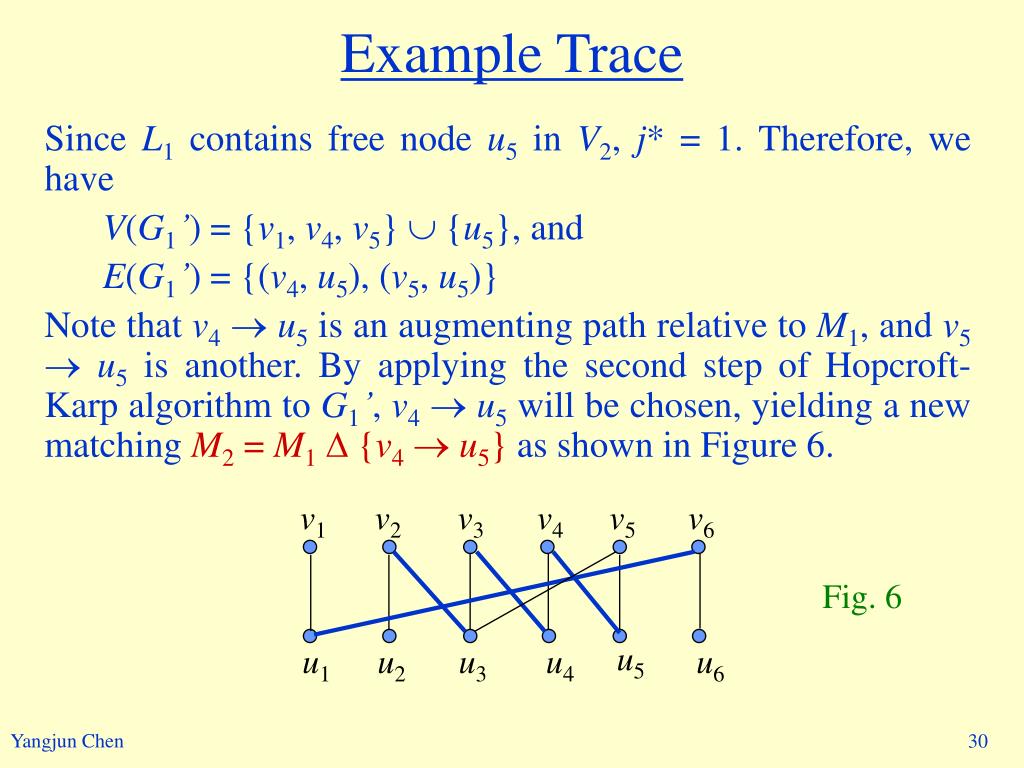 Example Trace

Since $L_1$ contains free node $u_5$ in $V_2$, $j^* = 1$. Therefore, we have

$V(G_1') = \{v_1, v_4, v_5\} \cup \{u_5\}$, and

$E(G_1') = \{(v_4, u_5), (v_5, u_5)\}$

Note that $v_4 \rightarrow u_5$ is an augmenting path relative to $M_1$, and $v_5 \rightarrow u_5$ is another. By applying the second step of Hopcroft-Karp algorithm to $G_1'$, $v_4 \rightarrow u_5$ will be chosen, yielding a new matching $M_2 = M_1 \Delta \{v_4 \rightarrow u_5\}$ as shown in Figure 6.

$v_1$ $v_2$ $v_3$ $v_4$ $v_5$ $v_6$

Fig. 6

$u_1$ $u_2$ $u_3$ $u_4$ $u_5$ $u_6$

Yangjun Chen

30